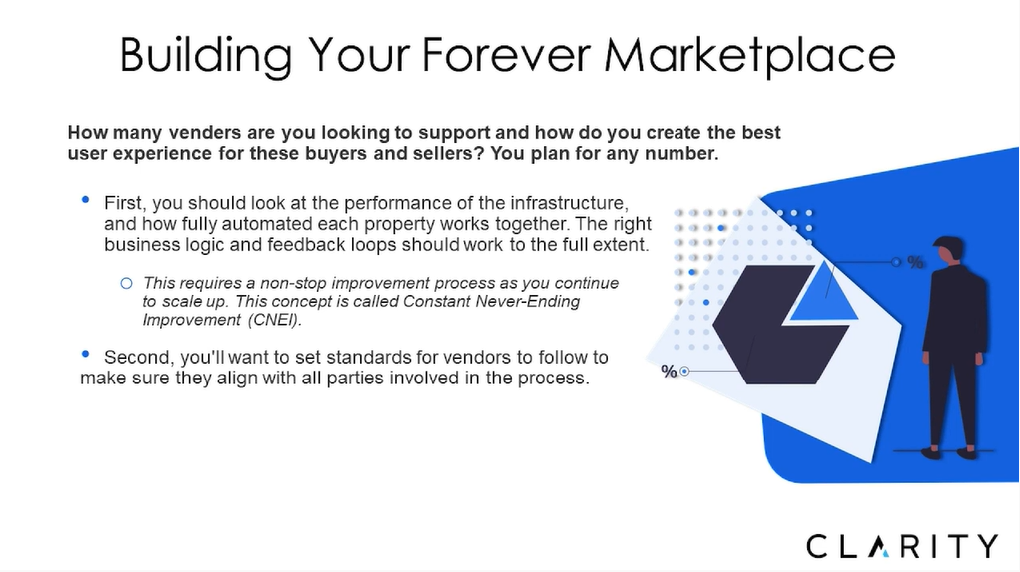 Building Your Forever Marketplace

How many venders are you looking to support and how do you create the best user experience for these buyers and sellers? You plan for any number.

• First, you should look at the performance of the infrastructure, and how fully automated each property works together. The right business logic and feedback loops should work to the full extent.

○ This requires a non-stop improvement process as you continue to scale up. This concept is called Constant Never-Ending Improvement (CNEI).

• Second, you'll want to set standards for vendors to follow to make sure they align with all parties involved in the process.

%

%

CLARITY